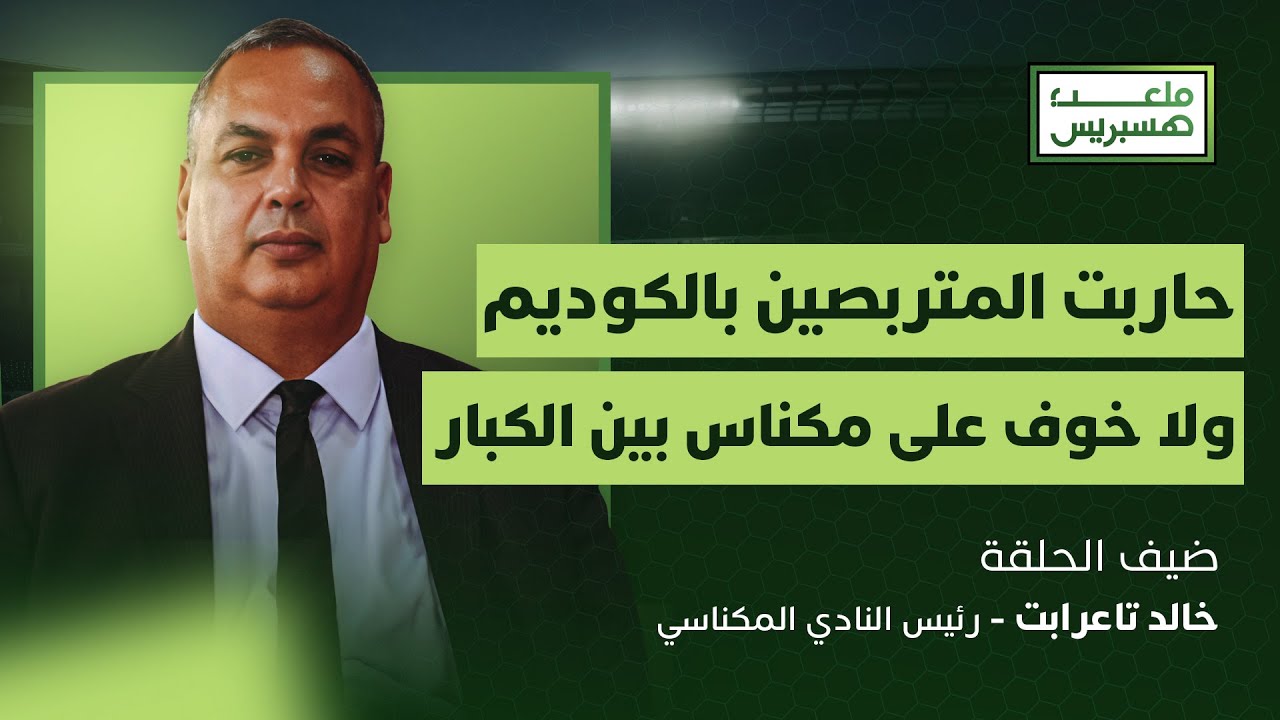 ملعب هسبريس

حاربت المتربصين بالكوديم

ولا خوف على مكناس بين الكبار

ضيف الحلقة

خالد تاعرابت - رئيس النادي المكناسي